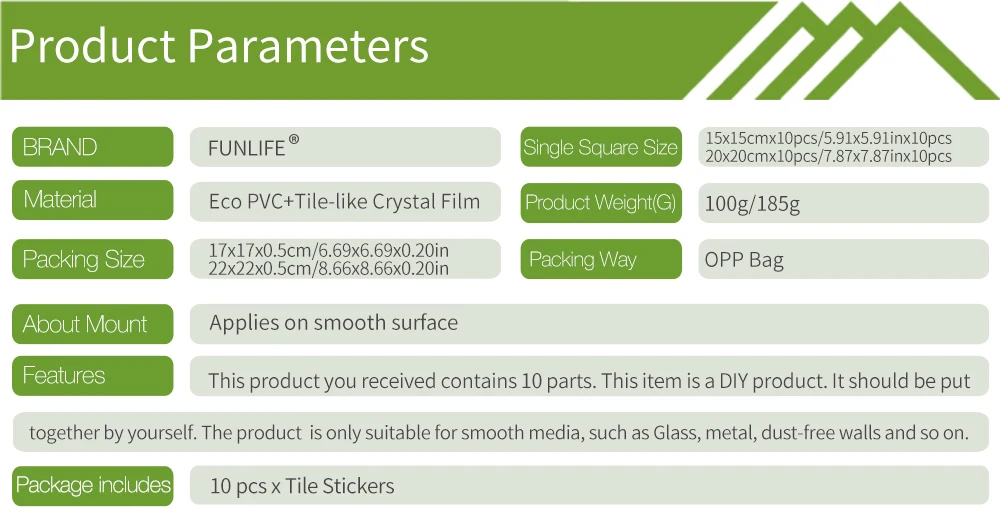 Product Parameters

BRAND
FUNLIFE®

Single Square Size
15x15cmx10pcs/5.91x5.91inx10pcs
20x20cmx10pcs/7.87x7.87inx10pcs

Material
Eco PVC+Tile-like Crystal Film

Product Weight(G)
100g/185g

Packing Size
17x17x0.5cm/6.69x6.69x0.20in
22x22x0.5cm/8.66x8.66x0.20in

Packing Way
OPP Bag

About Mount
Applies on smooth surface

Features
This product you received contains 10 parts. This item is a DIY product. It should be put together by yourself. The product is only suitable for smooth media, such as Glass, metal, dust-free walls and so on.

Package includes
10 pcs x Tile Stickers